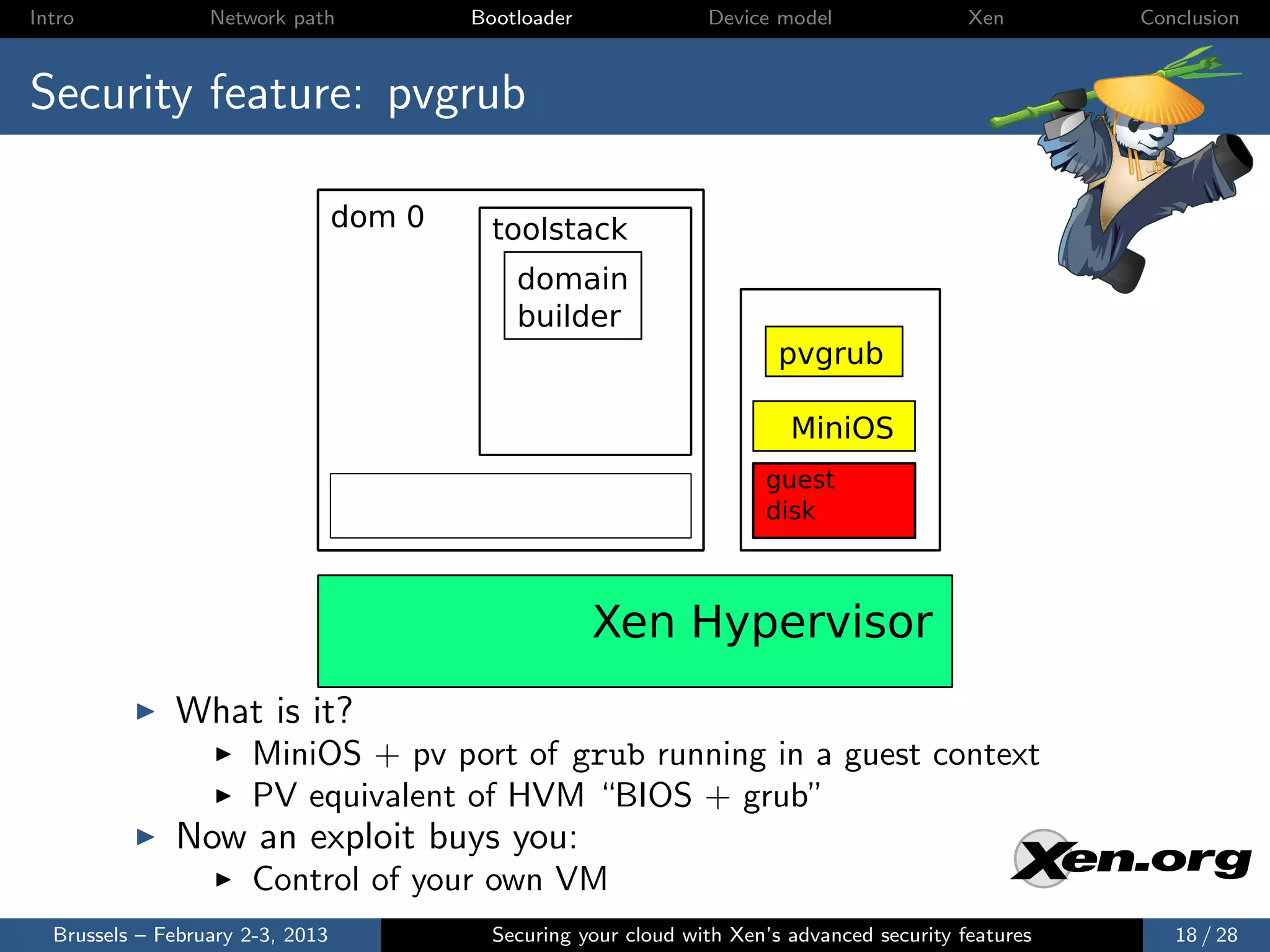 Intro Network path Bootloader Device model Xen Conclusion

Security feature: pvgrub

dom 0

toolstack

domain builder

pvgrub

MiniOS

guest disk

Xen Hypervisor

▶ What is it?
▶ MiniOS + pv port of grub running in a guest context
▶ PV equivalent of HVM "BIOS + grub"
▶ Now an exploit buys you:
▶ Control of your own VM

Xen.org

Brussels – February 2-3, 2013 Securing your cloud with Xen's advanced security features 18 / 28